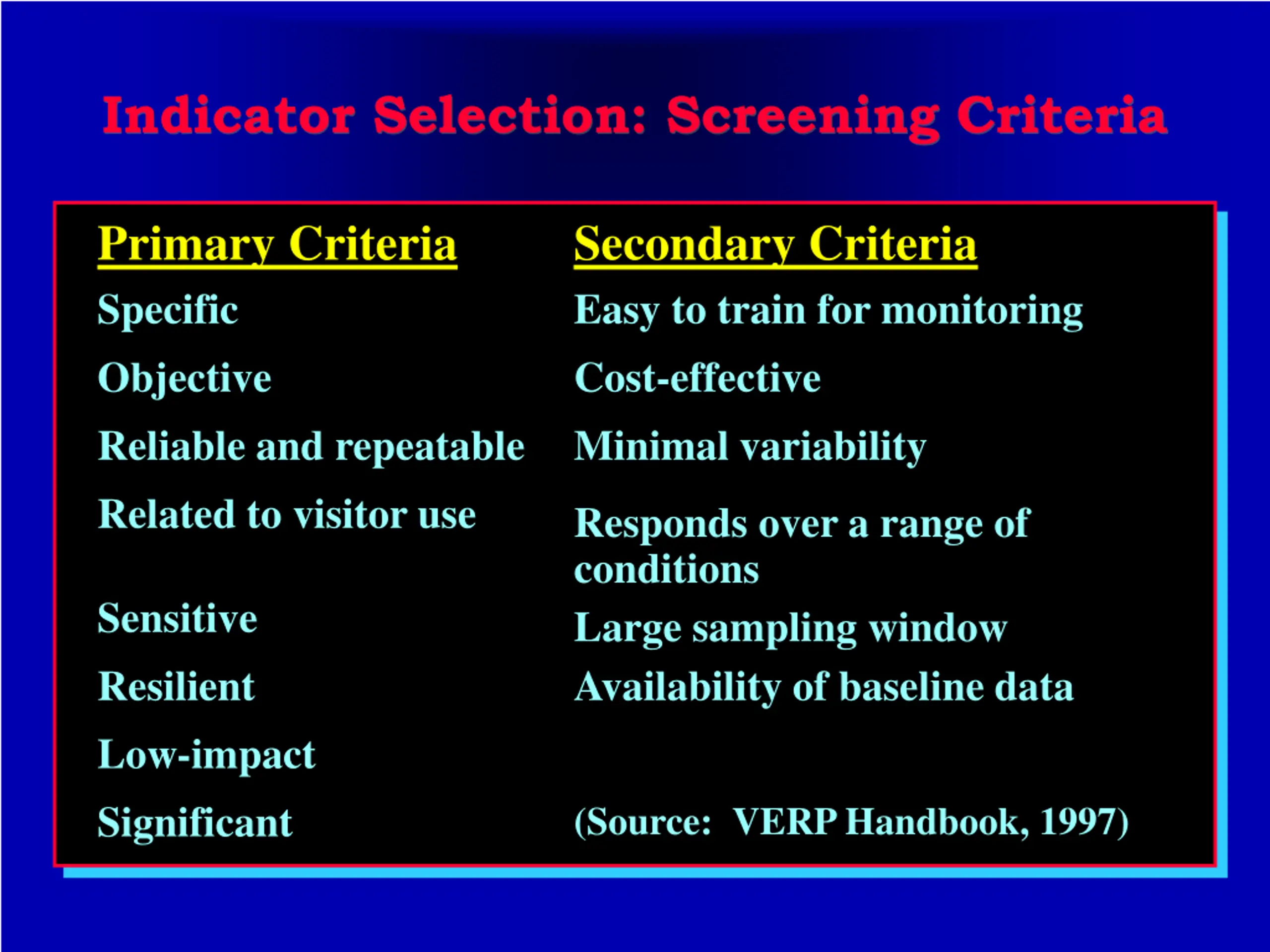 Indicator Selection: Screening Criteria

Primary Criteria

Specific

Objective

Reliable and repeatable

Related to visitor use

Sensitive

Resilient

Low-impact

Significant

Secondary Criteria

Easy to train for monitoring

Cost-effective

Minimal variability

Responds over a range of conditions

Large sampling window

Availability of baseline data

(Source: VERP Handbook, 1997)